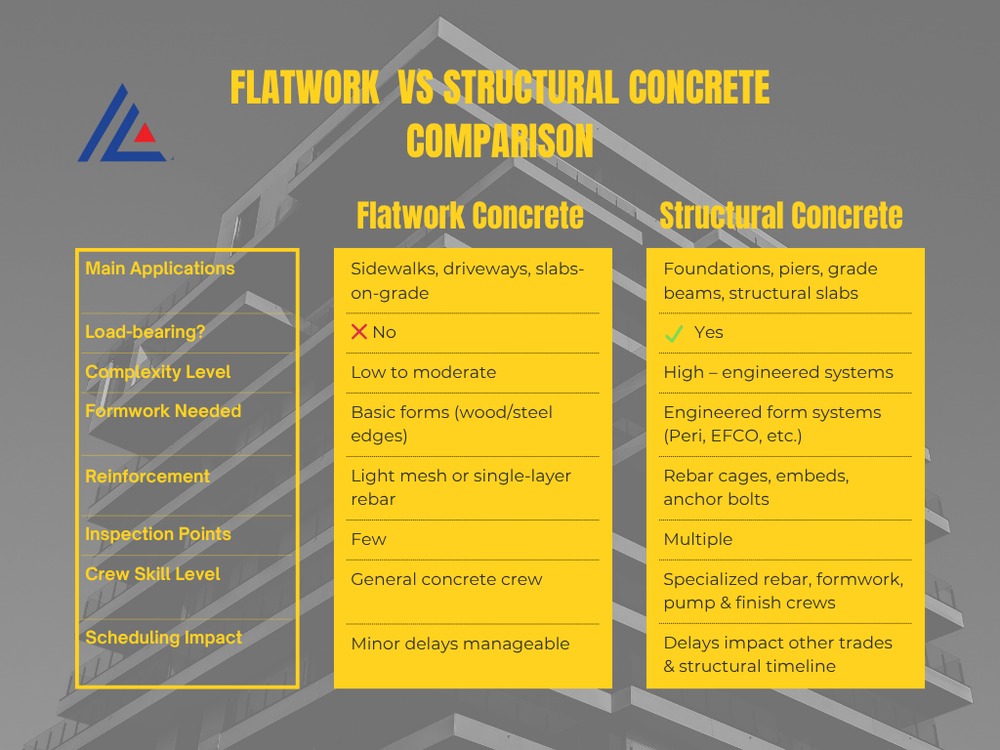 FLATWORK VS STRUCTURAL CONCRETE COMPARISON

| | Flatwork Concrete | Structural Concrete |
|---|---|---|
| Main Applications | Sidewalks, driveways, slabs-on-grade | Foundations, piers, grade beams, structural slabs |
| Load-bearing? | ❌ No | ✓ Yes |
| Complexity Level | Low to moderate | High – engineered systems |
| Formwork Needed | Basic forms (wood/steel edges) | Engineered form systems (Peri, EFCO, etc.) |
| Reinforcement | Light mesh or single-layer rebar | Rebar cages, embeds, anchor bolts |
| Inspection Points | Few | Multiple |
| Crew Skill Level | General concrete crew | Specialized rebar, formwork, pump & finish crews |
| Scheduling Impact | Minor delays manageable | Delays impact other trades & structural timeline |